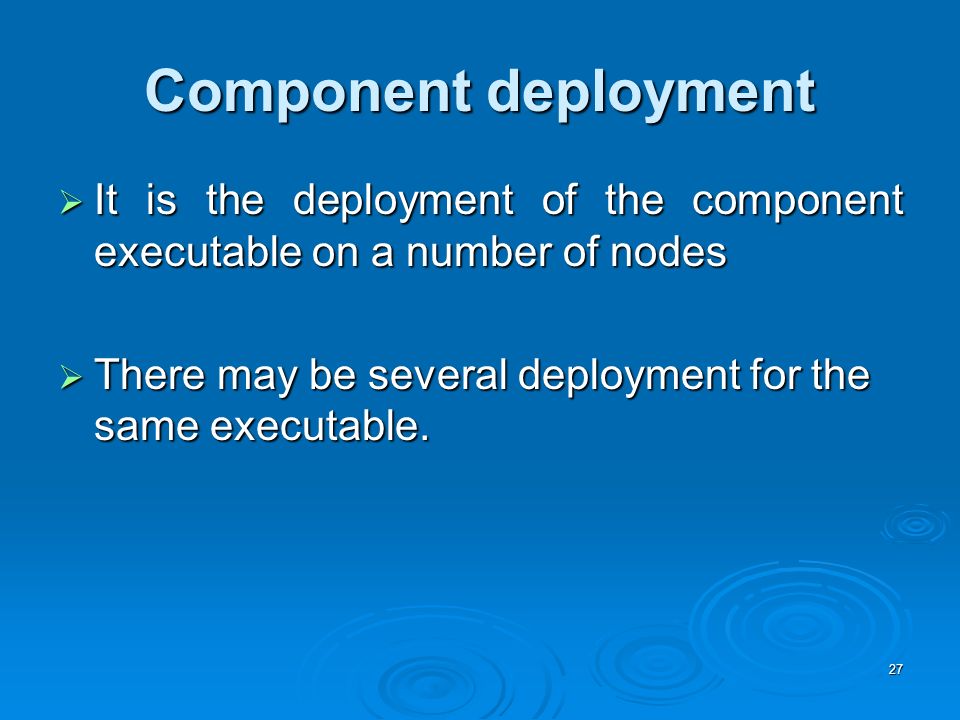 Component deployment

➢ It is the deployment of the component executable on a number of nodes

➢ There may be several deployment for the same executable.

27